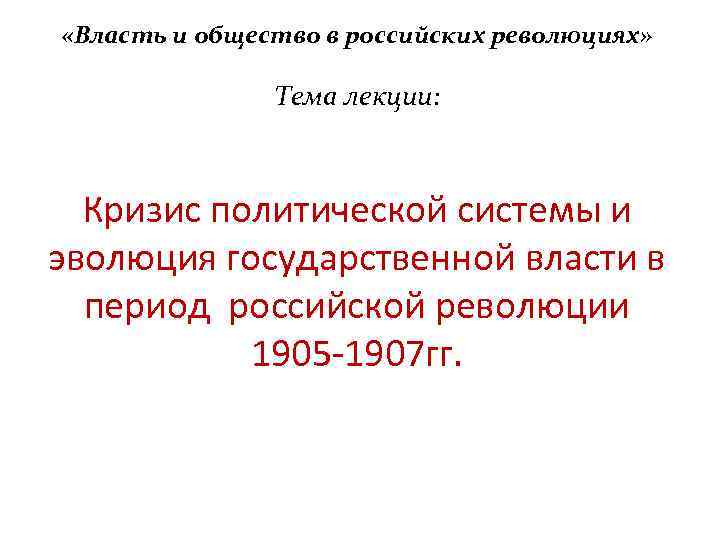 «Власть и общество в российских революциях»

Тема лекции:

Кризис политической системы и эволюция государственной власти в период российской революции 1905-1907гг.